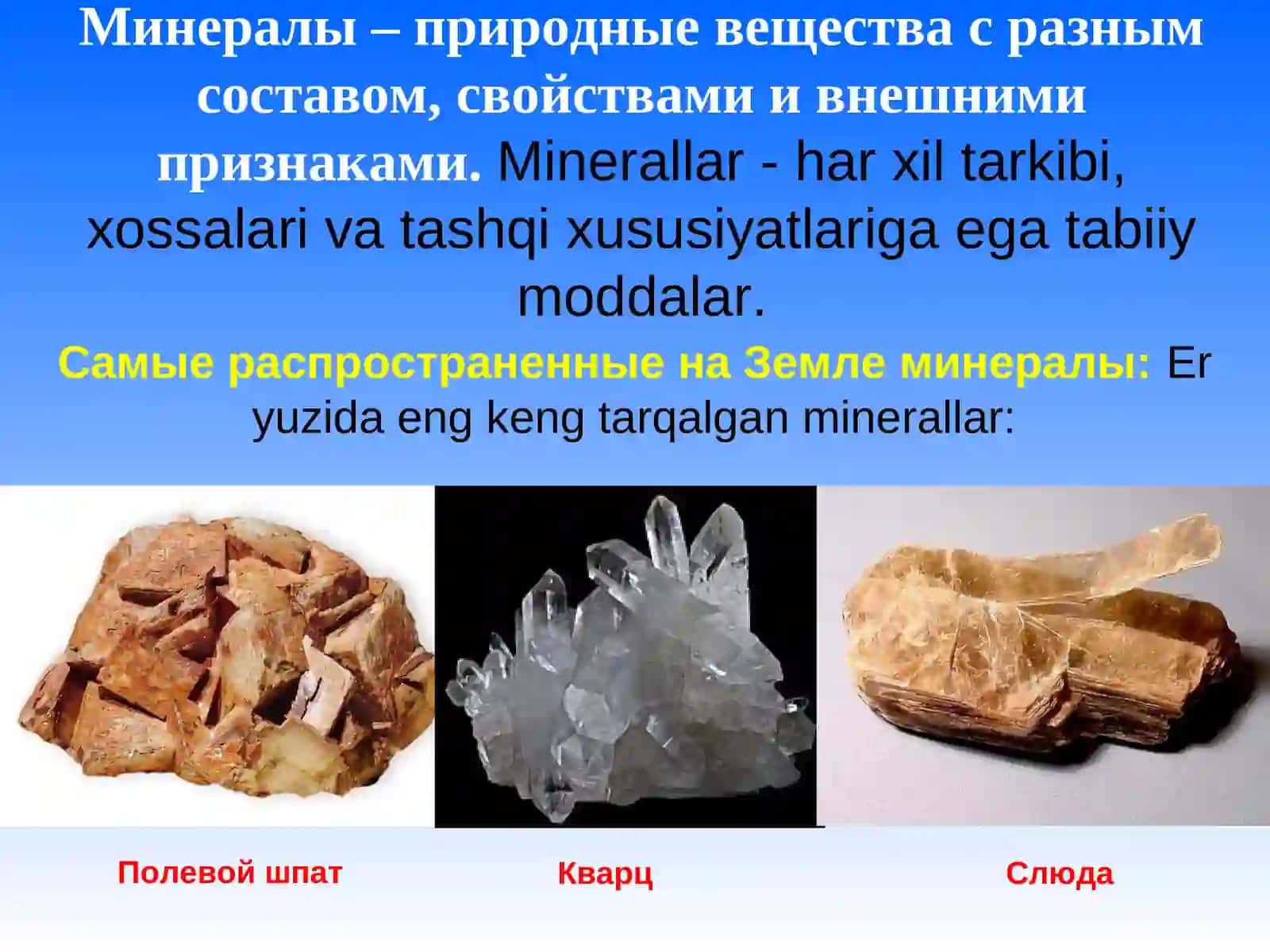 Минералы – природные вещества с разным составом, свойствами и внешними признаками. Minerallar - har xil tarkibi, xossalari va tashqi xususiyatlariga ega tabiiy moddalar.

Самые распространенные на Земле минералы: Er yuzida eng keng tarqalgan minerallar:

Полевой шпат

Кварц

Слюда